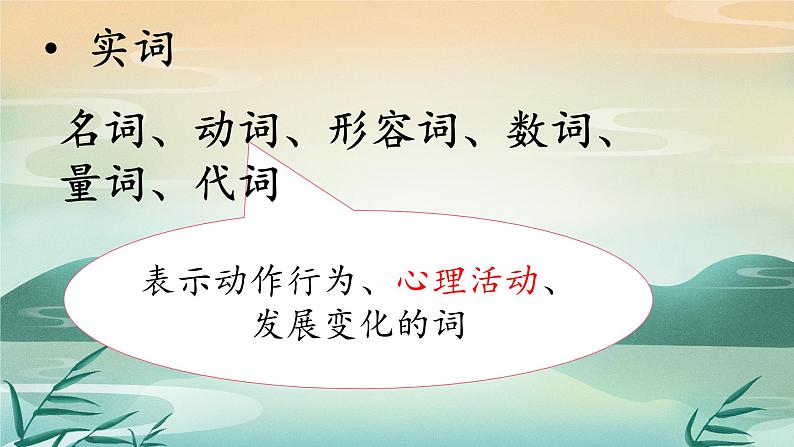 • 实词

名词、动词、形容词、数词、量词、代词

表示动作行为、心理活动、发展变化的词